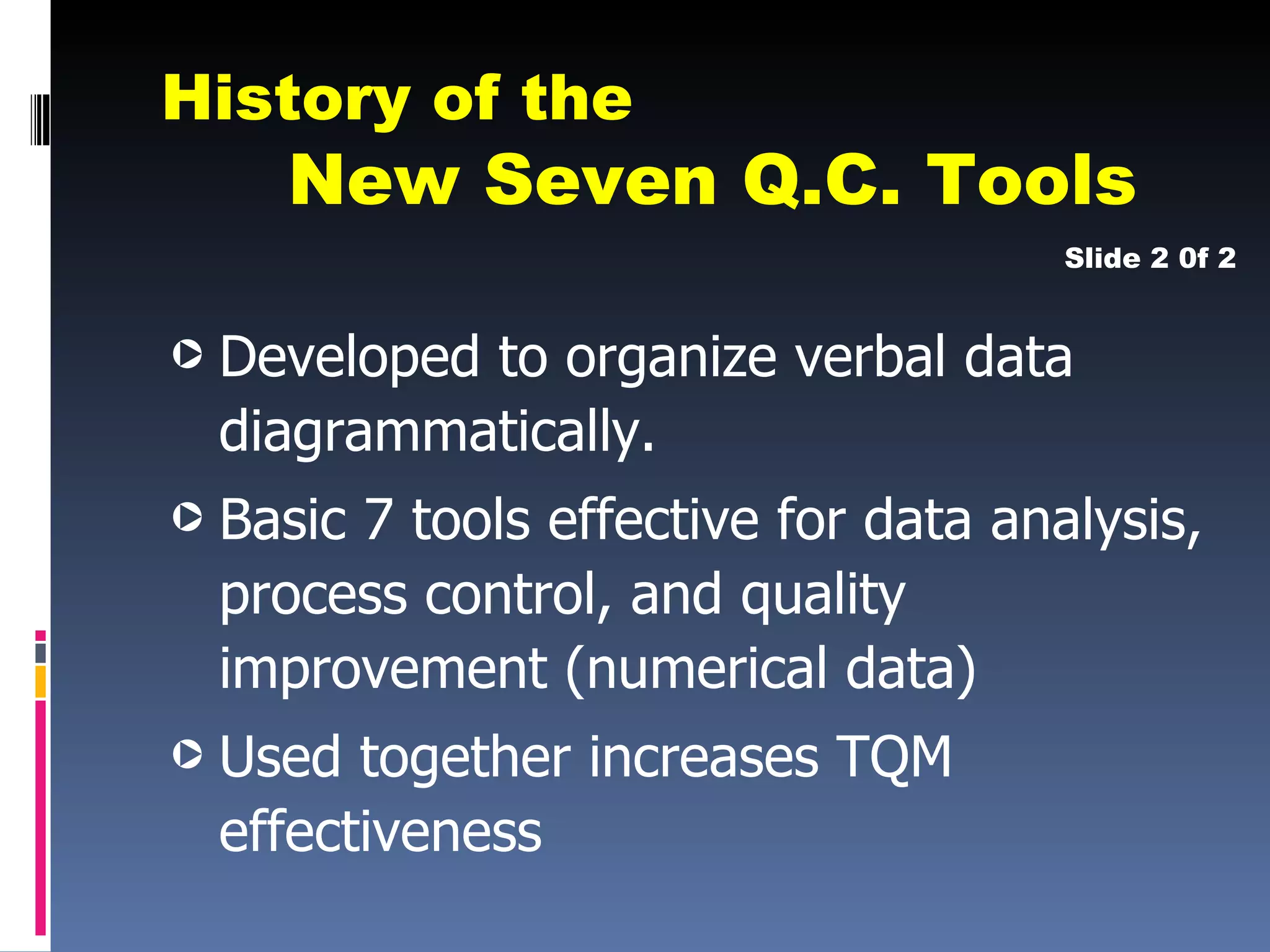 History of the
New Seven Q.C. Tools

Slide 2 0f 2

Developed to organize verbal data diagrammatically.

Basic 7 tools effective for data analysis, process control, and quality improvement (numerical data)

Used together increases TQM effectiveness